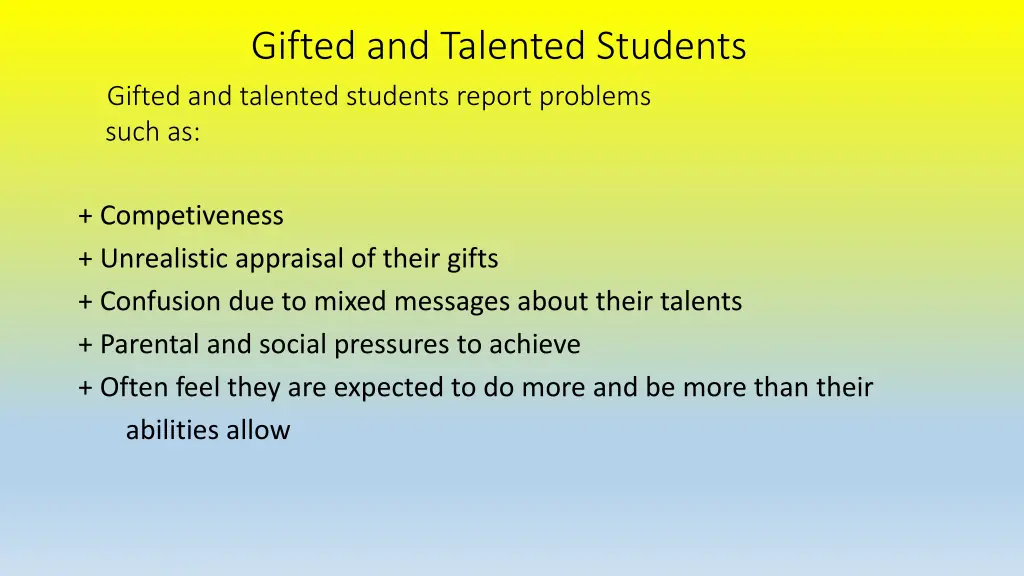 Gifted and Talented Students

Gifted and talented students report problems such as:

+ Competiveness
+ Unrealistic appraisal of their gifts
+ Confusion due to mixed messages about their talents
+ Parental and social pressures to achieve
+ Often feel they are expected to do more and be more than their abilities allow